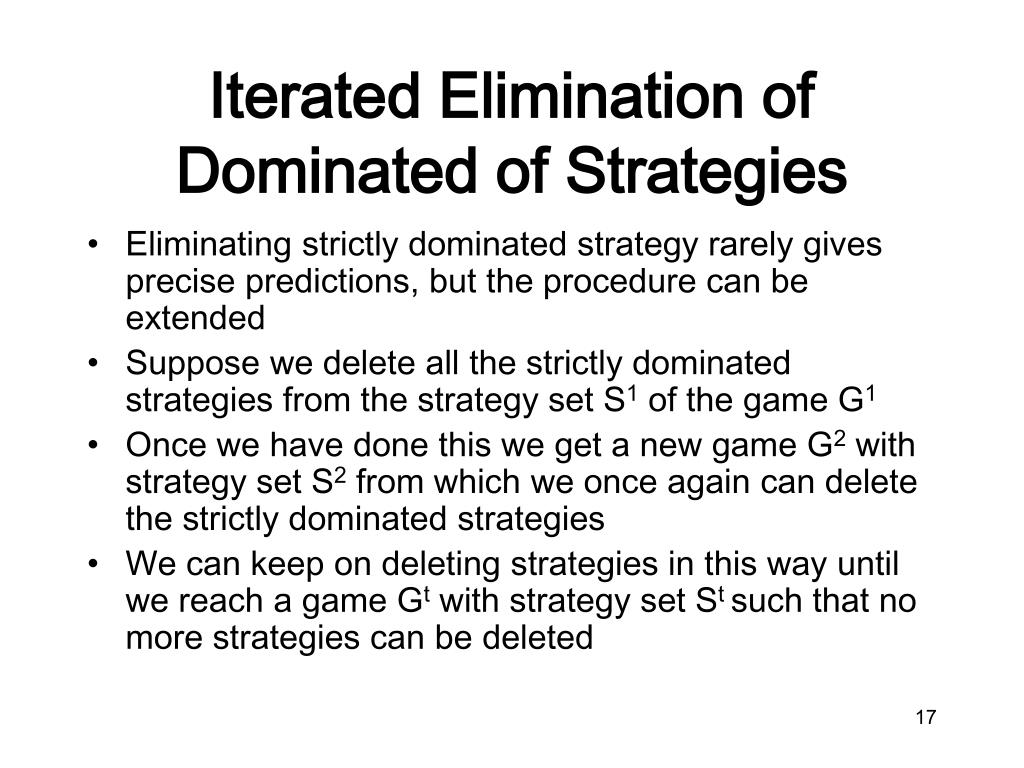 Iterated Elimination of Dominated of Strategies

• Eliminating strictly dominated strategy rarely gives precise predictions, but the procedure can be extended
• Suppose we delete all the strictly dominated strategies from the strategy set $S^1$ of the game $G^1$
• Once we have done this we get a new game $G^2$ with strategy set $S^2$ from which we once again can delete the strictly dominated strategies
• We can keep on deleting strategies in this way until we reach a game $G^t$ with strategy set $S^t$ such that no more strategies can be deleted

17